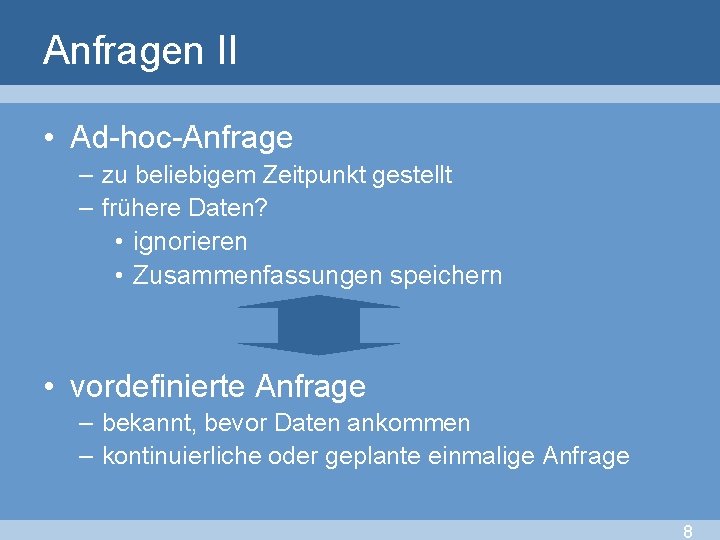 Anfragen II

• Ad-hoc-Anfrage
  – zu beliebigem Zeitpunkt gestellt
  – frühere Daten?
    • ignorieren
    • Zusammenfassungen speichern

• vordefinierte Anfrage
  – bekannt, bevor Daten ankommen
  – kontinuierliche oder geplante einmalige Anfrage

8